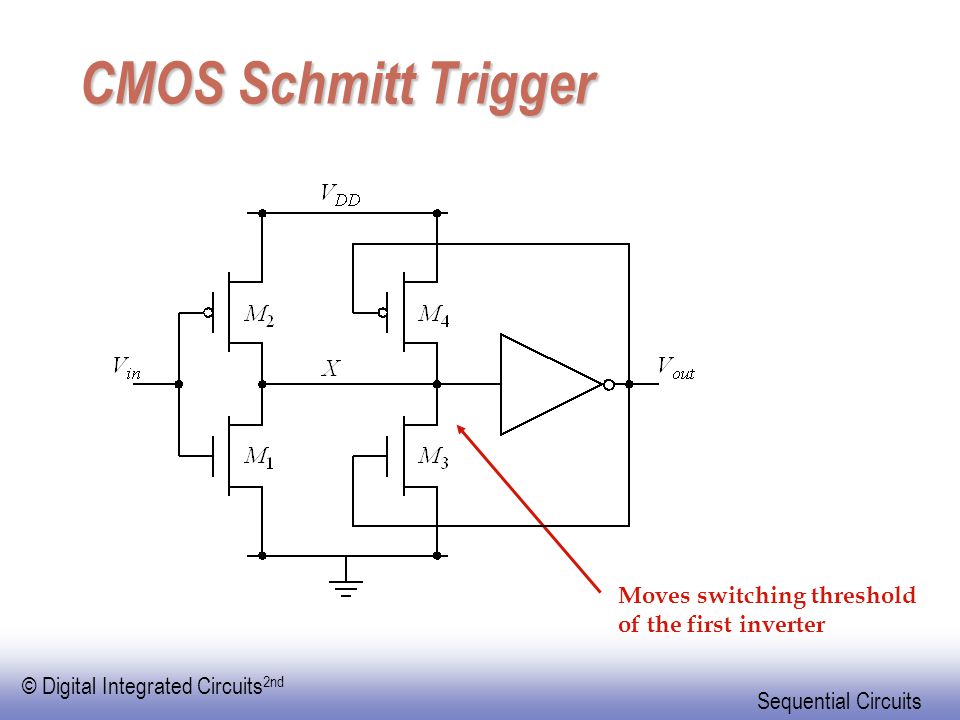 CMOS Schmitt Trigger

$V_{DD}$

$M_2$

$M_4$

$V_{in}$

$X$

$V_{out}$

$M_1$

$M_3$

Moves switching threshold of the first inverter

© Digital Integrated Circuits$^{2nd}$

Sequential Circuits